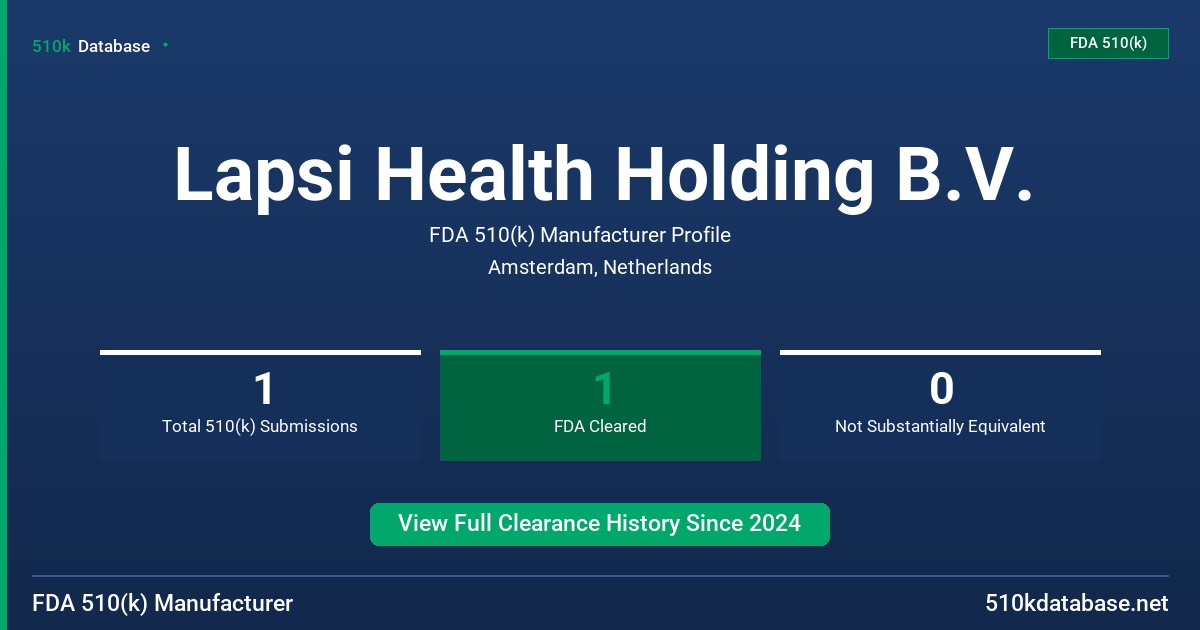 510k Database

FDA 510(k)

Lapsi Health Holding B.V.

FDA 510(k) Manufacturer Profile

Amsterdam, Netherlands

1
Total 510(k) Submissions

1
FDA Cleared

0
Not Substantially Equivalent

View Full Clearance History Since 2024

FDA 510(k) Manufacturer

510kdatabase.net